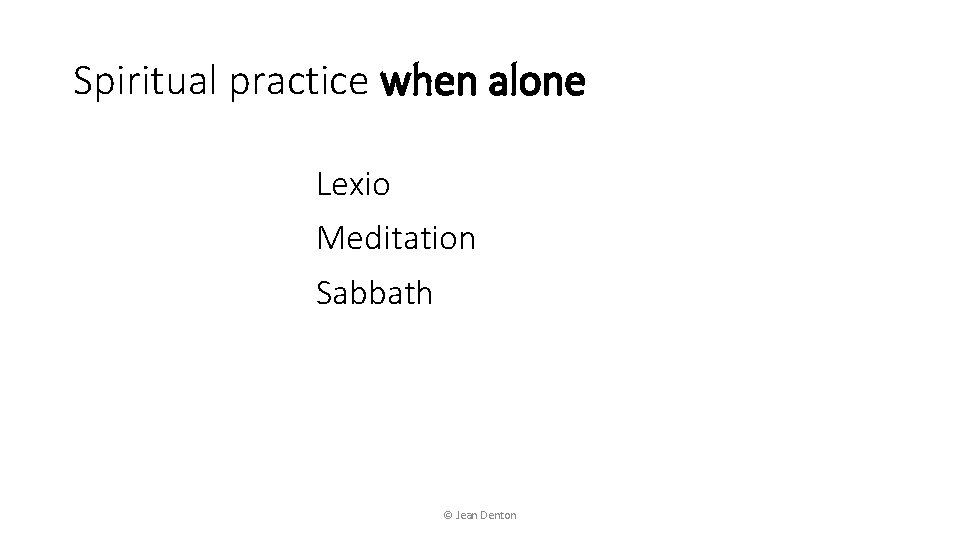 Spiritual practice when alone

Lexio

Meditation

Sabbath

© Jean Denton